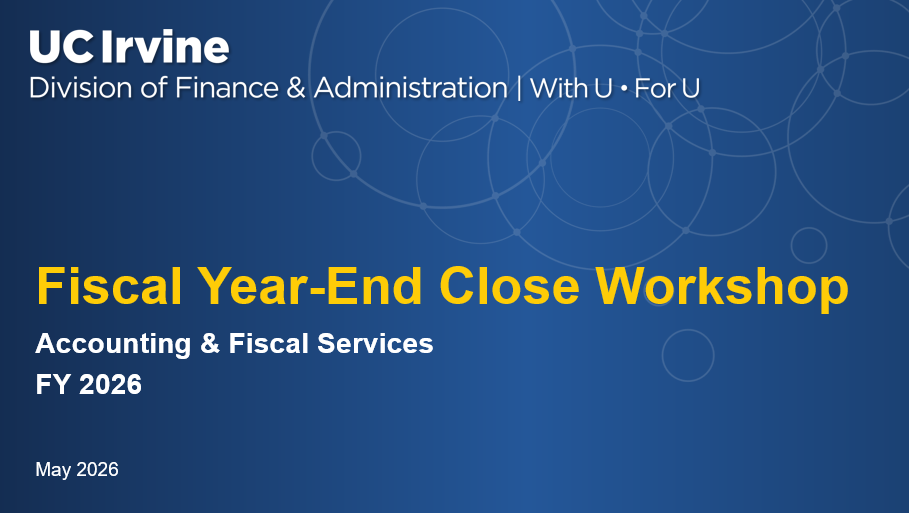 UC Irvine
Division of Finance & Administration | With U • For U

Fiscal Year-End Close Workshop

Accounting & Fiscal Services
FY 2026

May 2026